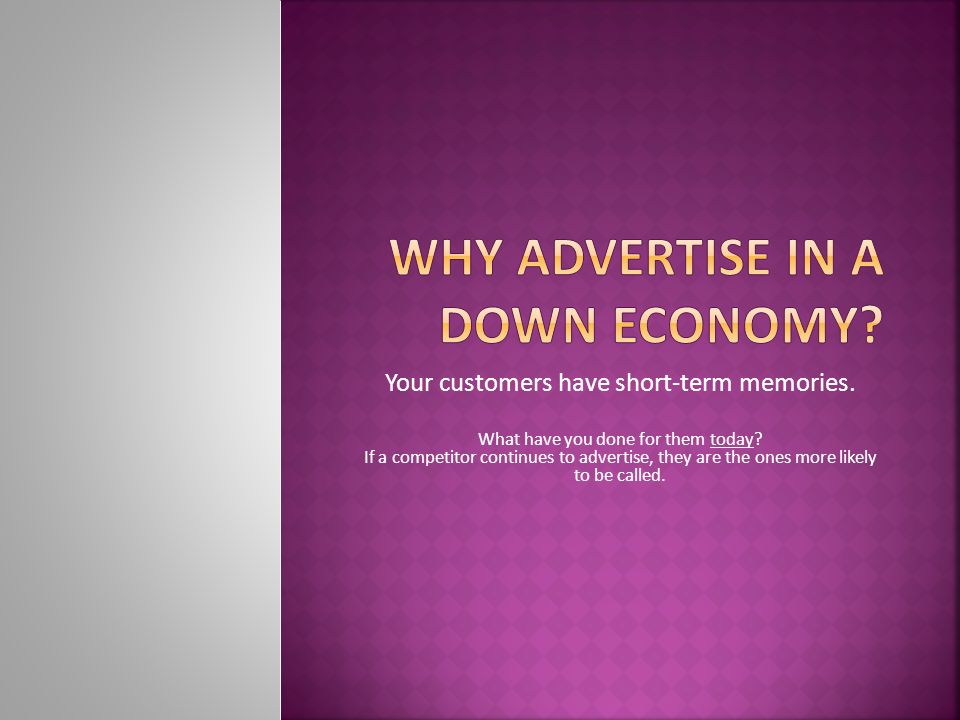 WHY ADVERTISE IN A DOWN ECONOMY?

Your customers have short-term memories.

What have you done for them today?
If a competitor continues to advertise, they are the ones more likely to be called.